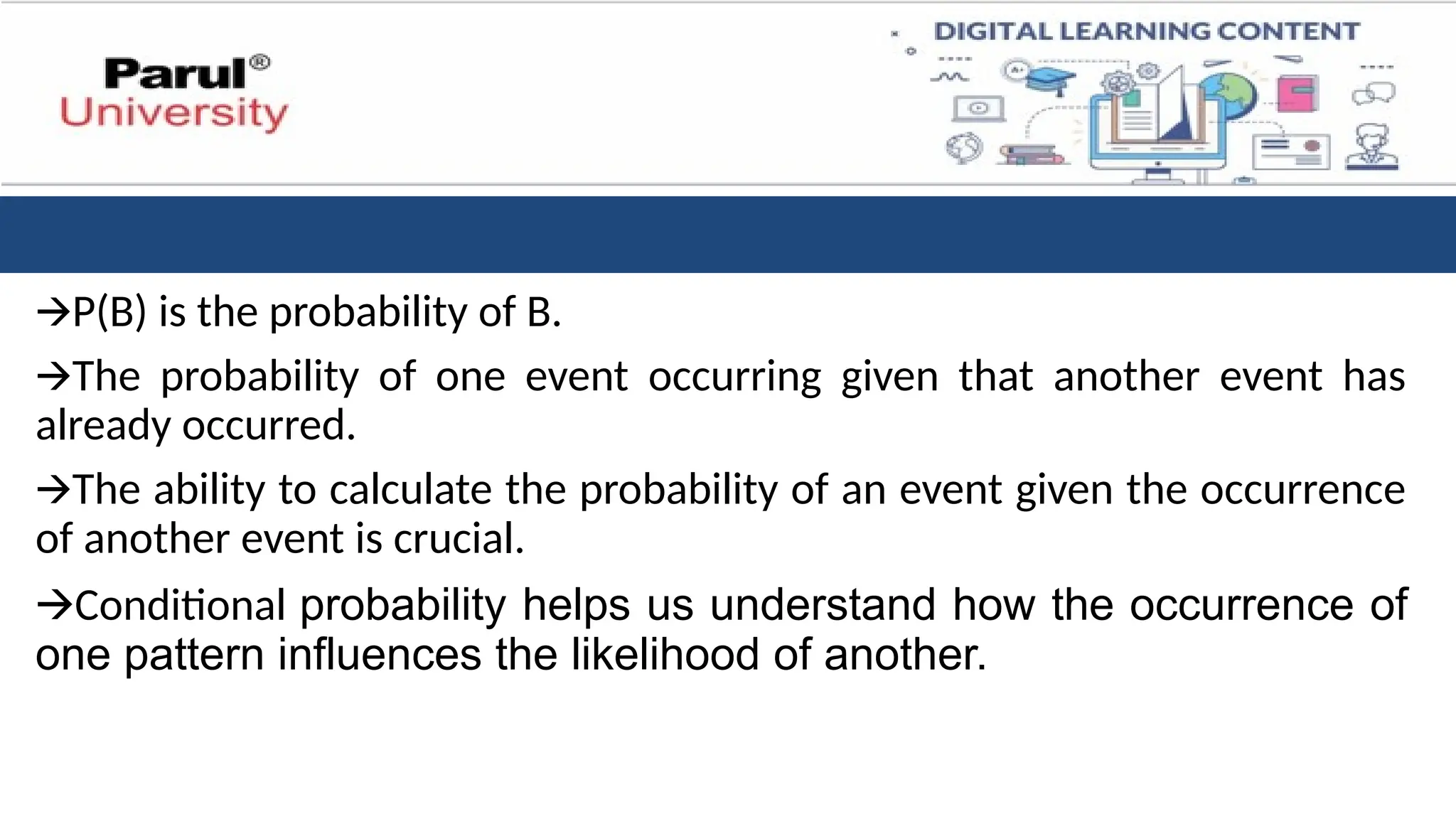 Parul®
University

DIGITAL LEARNING CONTENT

→P(B) is the probability of B.

→The probability of one event occurring given that another event has already occurred.

→The ability to calculate the probability of an event given the occurrence of another event is crucial.

→Conditional probability helps us understand how the occurrence of one pattern influences the likelihood of another.